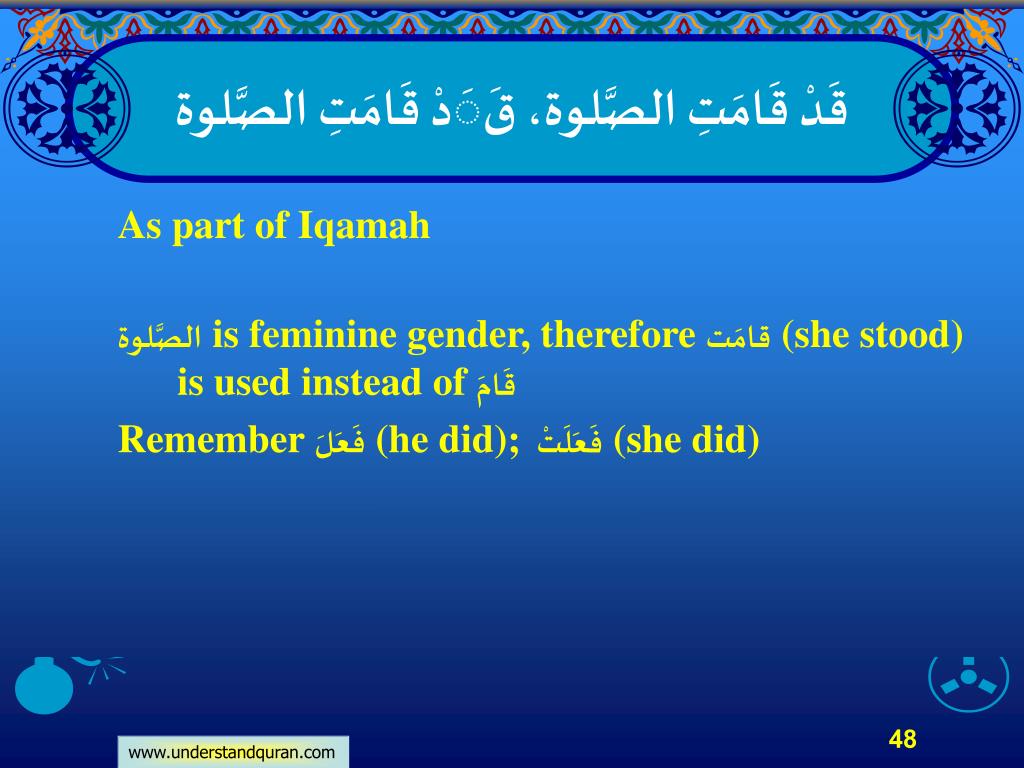 قَدْ قَامَتِ الصَّلوة، قَدْ قَامَتِ الصَّلوة

As part of Iqamah

الصَّلوة is feminine gender, therefore قامَت (she stood) is used instead of قَامَ

Remember فَعَلَ (he did); فَعَلَتْ (she did)

www.understandquran.com

48